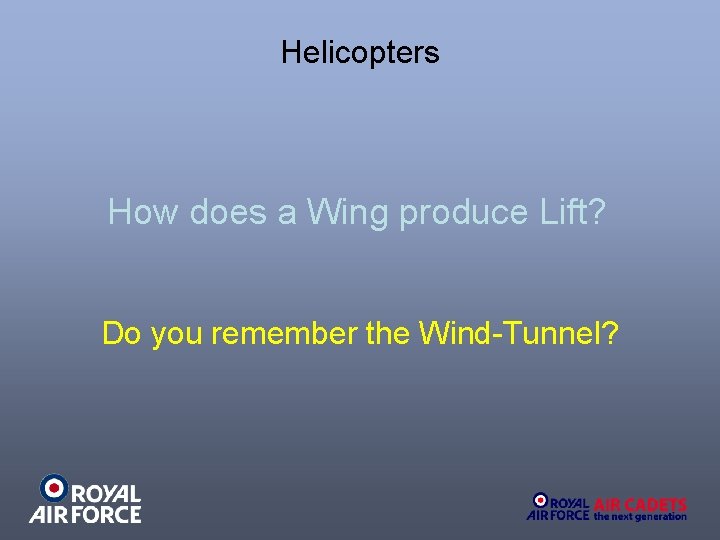 Helicopters

How does a Wing produce Lift?

Do you remember the Wind-Tunnel?

ROYAL AIR FORCE

ROYAL AIR FORCE AIR CADETS the next generation